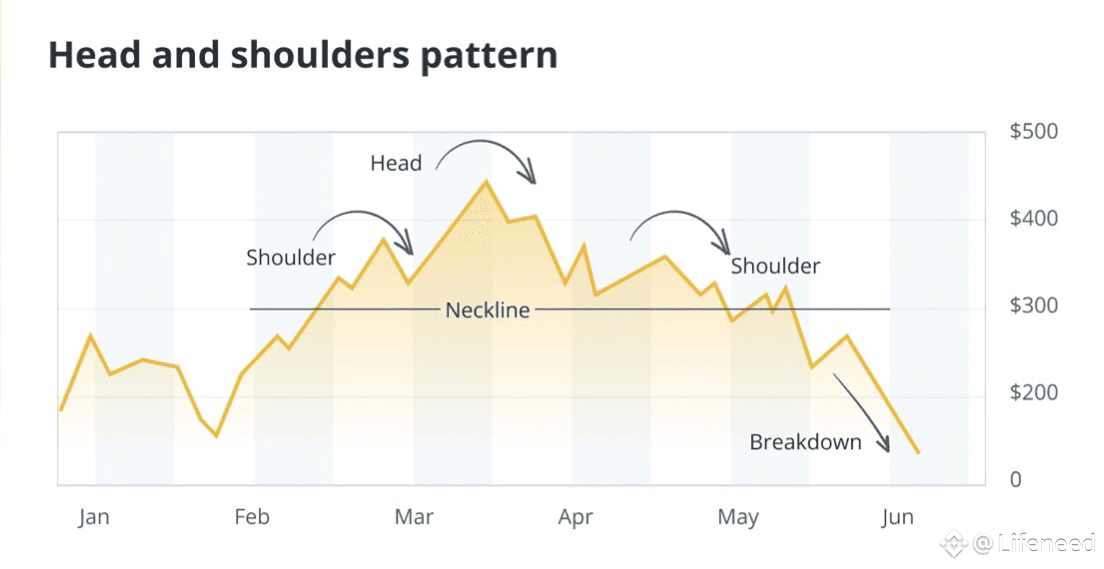 Head and shoulders pattern

Head

Shoulder

Shoulder

Neckline

Breakdown

$500
$400
$300
$200
0

Jan
Feb
Mar
Apr
May
Jun

@ Lifeneed